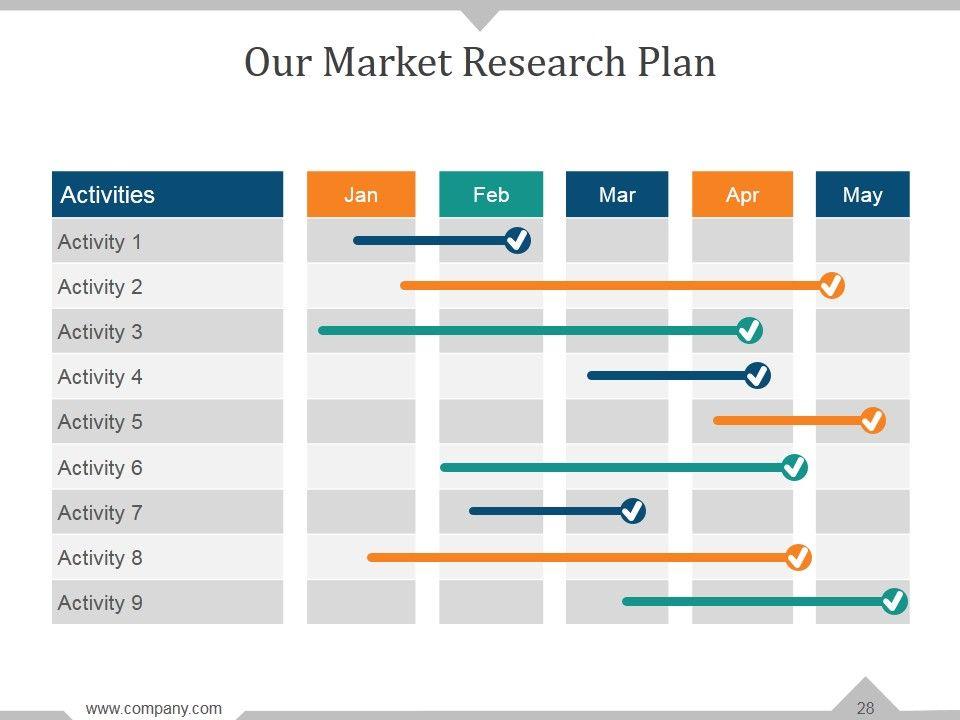 Our Market Research Plan

| Activities | Jan | Feb | Mar | Apr | May |
|---|---|---|---|---|---|
| Activity 1 | | | | | |
| Activity 2 | | | | | |
| Activity 3 | | | | | |
| Activity 4 | | | | | |
| Activity 5 | | | | | |
| Activity 6 | | | | | |
| Activity 7 | | | | | |
| Activity 8 | | | | | |
| Activity 9 | | | | | |

www.company.com

28